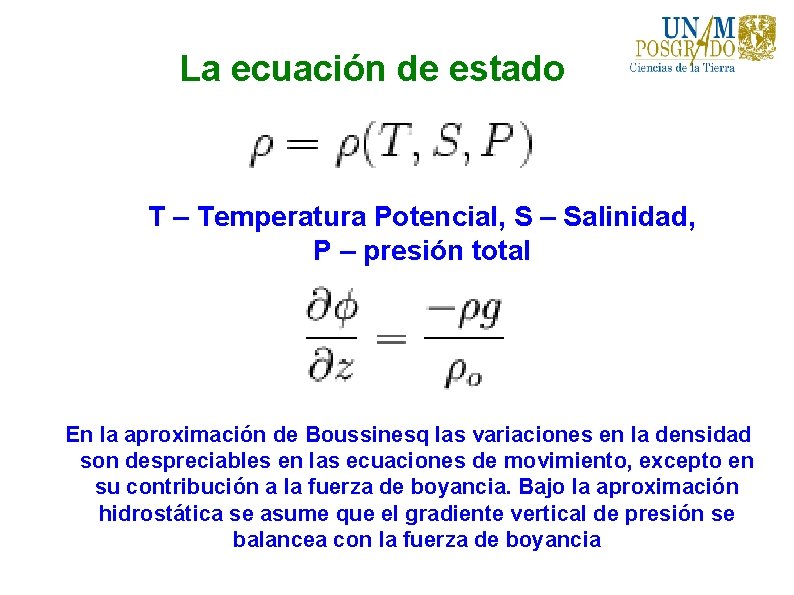 La ecuación de estado

UNAM POSGRADO Ciencias de la Tierra

$\rho = \rho(T, S, P)$

T – Temperatura Potencial, S – Salinidad, P – presión total

$\frac{\partial \phi}{\partial z} = \frac{-\rho g}{\rho_o}$

En la aproximación de Boussinesq las variaciones en la densidad son despreciables en las ecuaciones de movimiento, excepto en su contribución a la fuerza de boyancia. Bajo la aproximación hidrostática se asume que el gradiente vertical de presión se balancea con la fuerza de boyancia